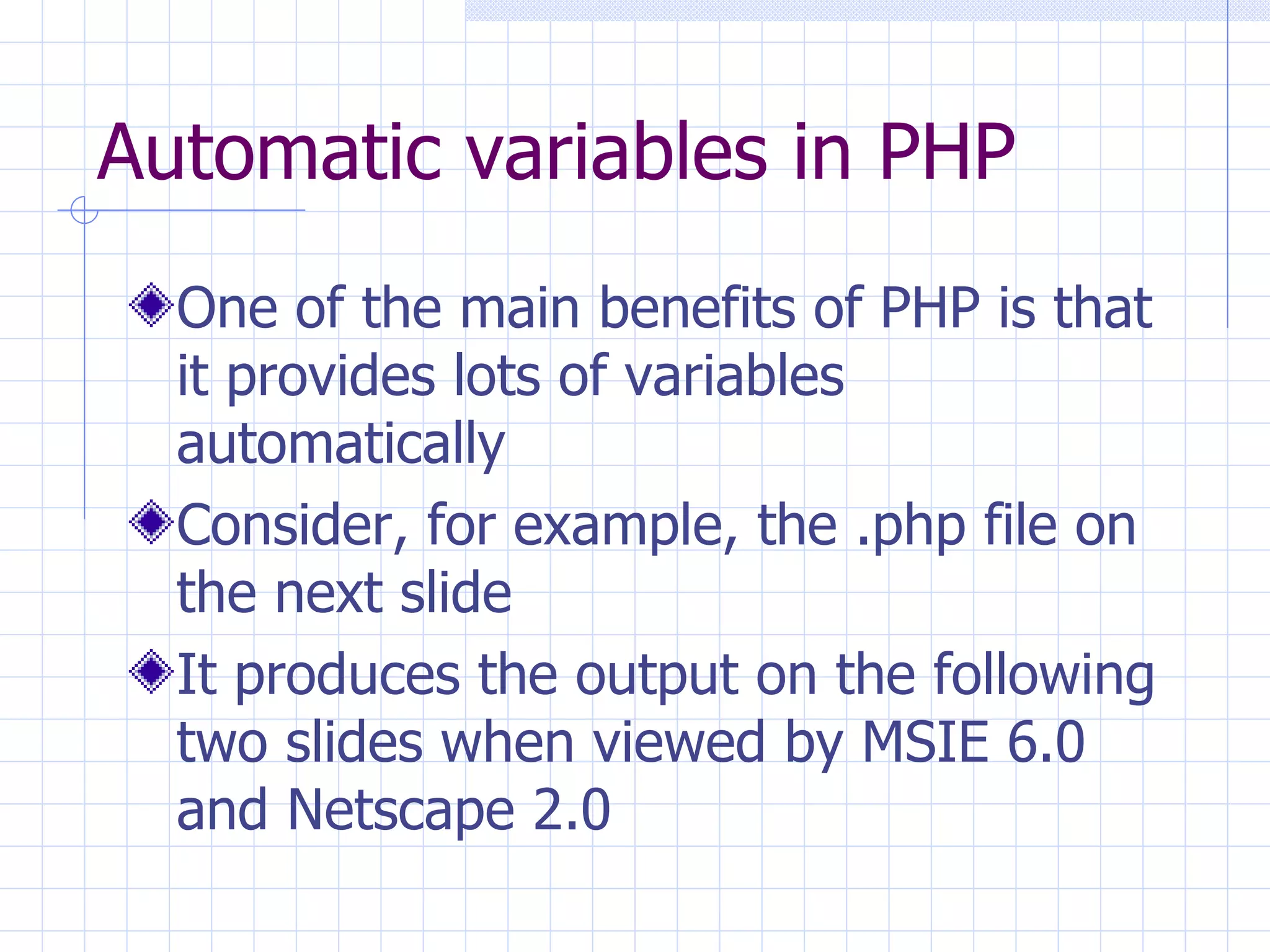 Automatic variables in PHP

One of the main benefits of PHP is that it provides lots of variables automatically

Consider, for example, the .php file on the next slide

It produces the output on the following two slides when viewed by MSIE 6.0 and Netscape 2.0